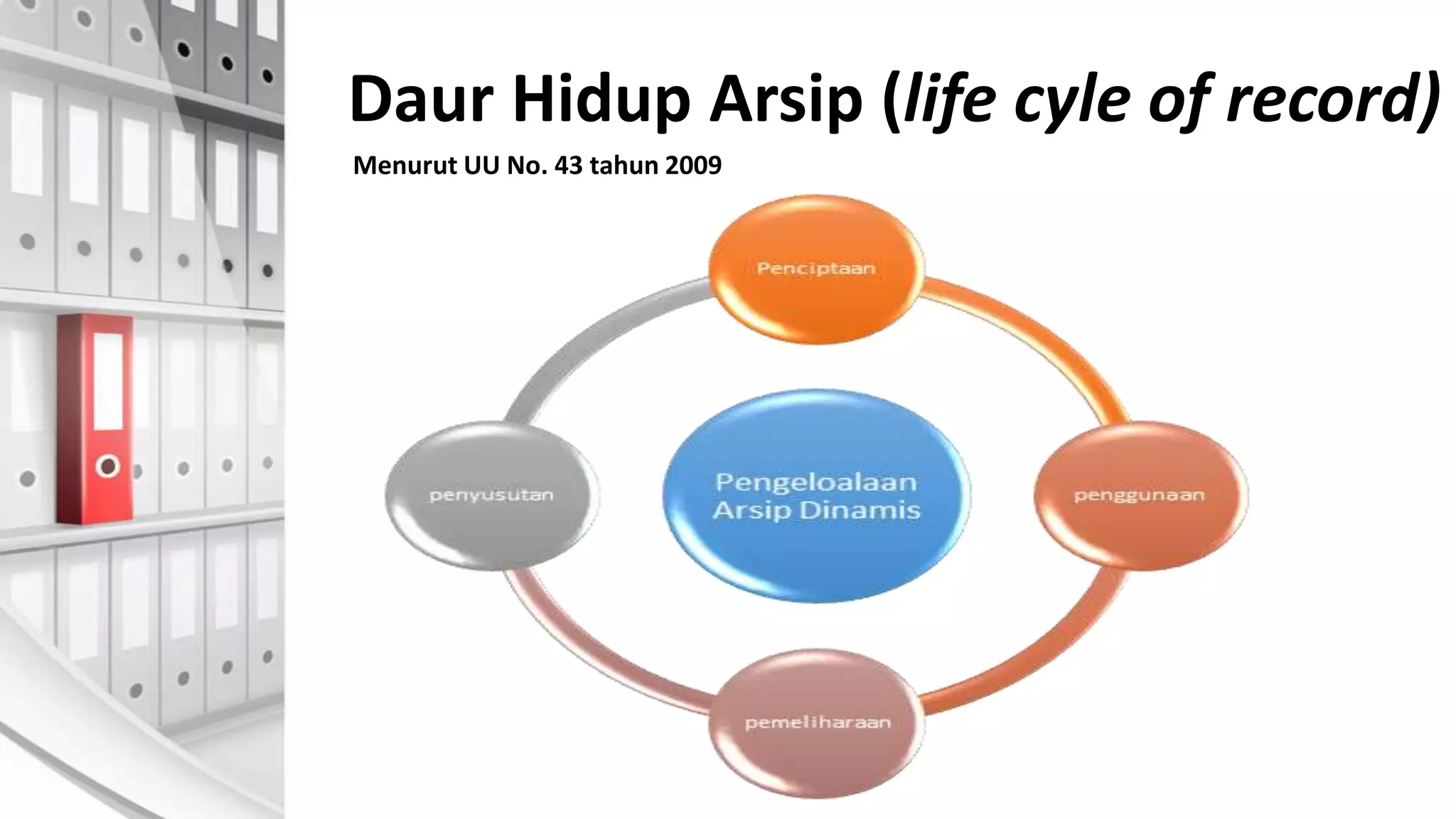 Daur Hidup Arsip (life cyle of record)

Menurut UU No. 43 tahun 2009

Penciptaan

penggunaan

pemeliharaan

penyusutan

Pengeloalaan Arsip Dinamis